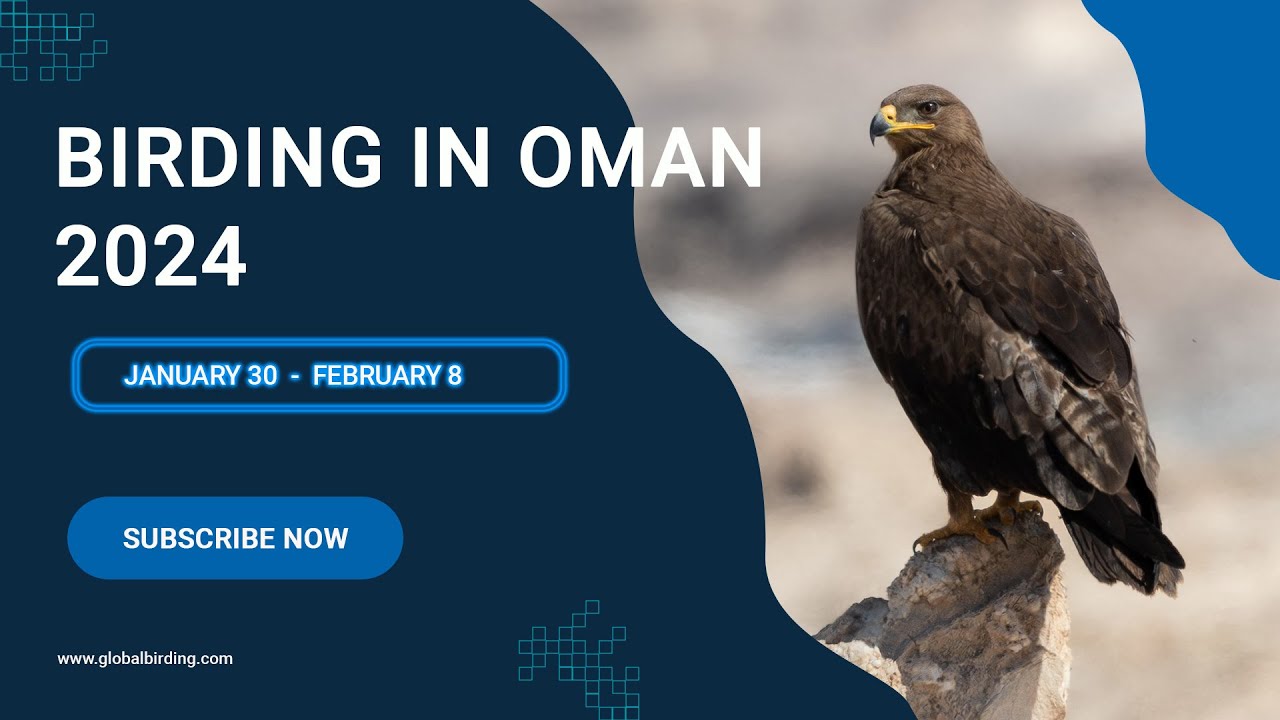 BIRDING IN OMAN 2024

JANUARY 30 - FEBRUARY 8

SUBSCRIBE NOW

www.globalbirding.com